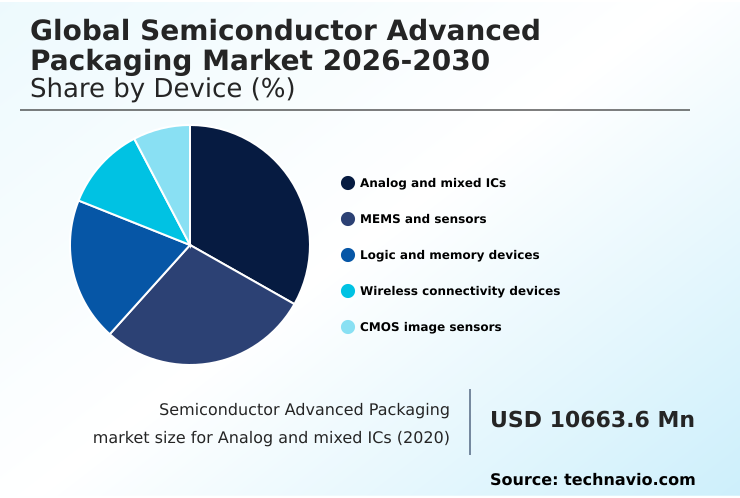 Global Semiconductor Advanced Packaging Market 2026-2030
Share by Device (%)

Analog and mixed ICs
MEMS and sensors
Logic and memory devices
Wireless connectivity devices
CMOS image sensors

Semiconductor Advanced Packaging market size for Analog and mixed ICs (2020)

USD 10663.6 Mn

Source: technavio.com